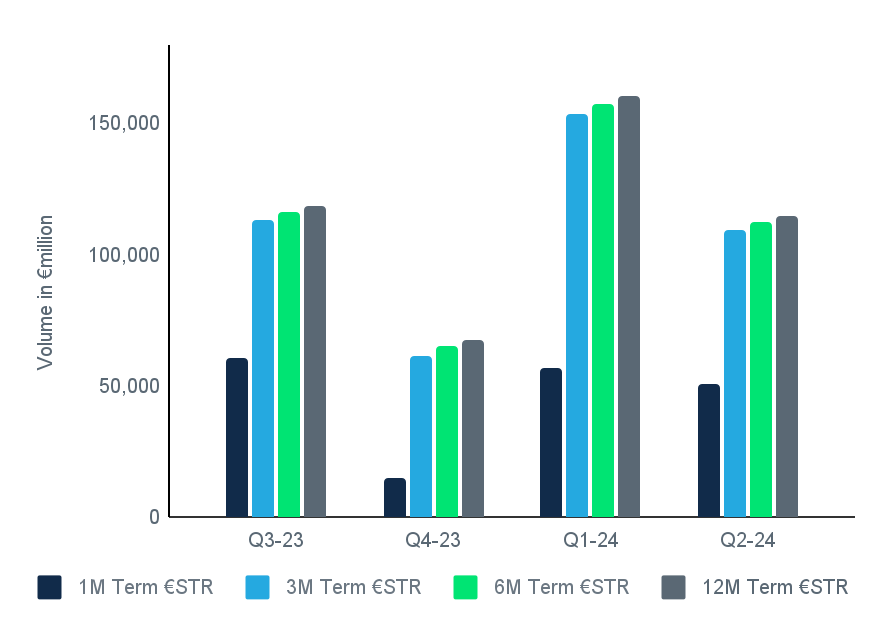 Volume in €million

150,000
100,000
50,000
0

Q3-23
Q4-23
Q1-24
Q2-24

1M Term €STR
3M Term €STR
6M Term €STR
12M Term €STR